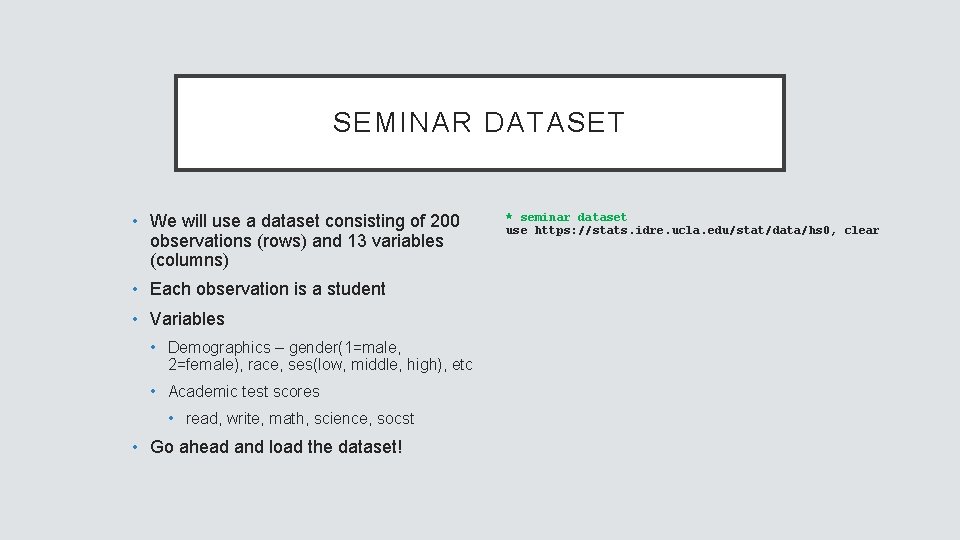 SEMINAR DATASET

• We will use a dataset consisting of 200 observations (rows) and 13 variables (columns)
• Each observation is a student
• Variables
• Demographics – gender(1=male, 2=female), race, ses(low, middle, high), etc
• Academic test scores
• read, write, math, science, socst
• Go ahead and load the dataset!

* seminar dataset
use https://stats.idre.ucla.edu/stat/data/hs0, clear